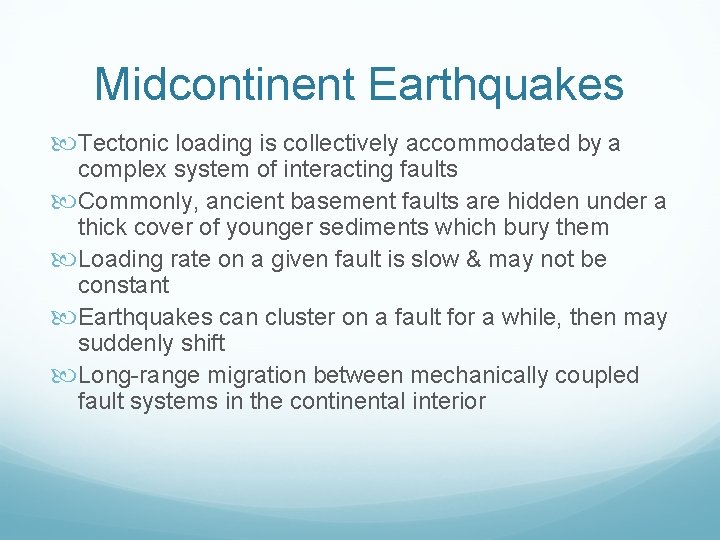 Midcontinent Earthquakes

Tectonic loading is collectively accommodated by a complex system of interacting faults

Commonly, ancient basement faults are hidden under a thick cover of younger sediments which bury them

Loading rate on a given fault is slow & may not be constant

Earthquakes can cluster on a fault for a while, then may suddenly shift

Long-range migration between mechanically coupled fault systems in the continental interior